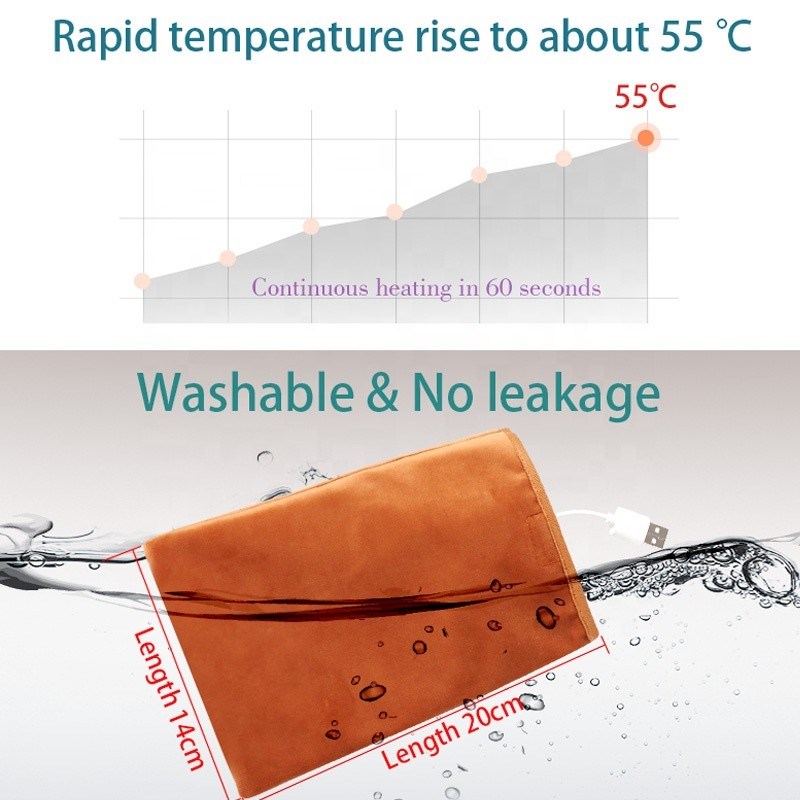 Rapid temperature rise to about 55 ℃

55℃

Continuous heating in 60 seconds

Washable & No leakage

Length 14cm

Length 20cm